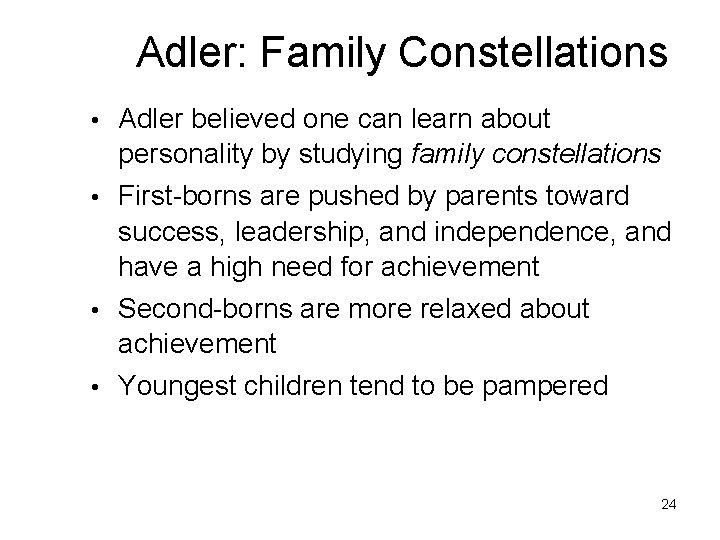 Adler: Family Constellations

• Adler believed one can learn about personality by studying family constellations

• First-borns are pushed by parents toward success, leadership, and independence, and have a high need for achievement

• Second-borns are more relaxed about achievement

• Youngest children tend to be pampered

24